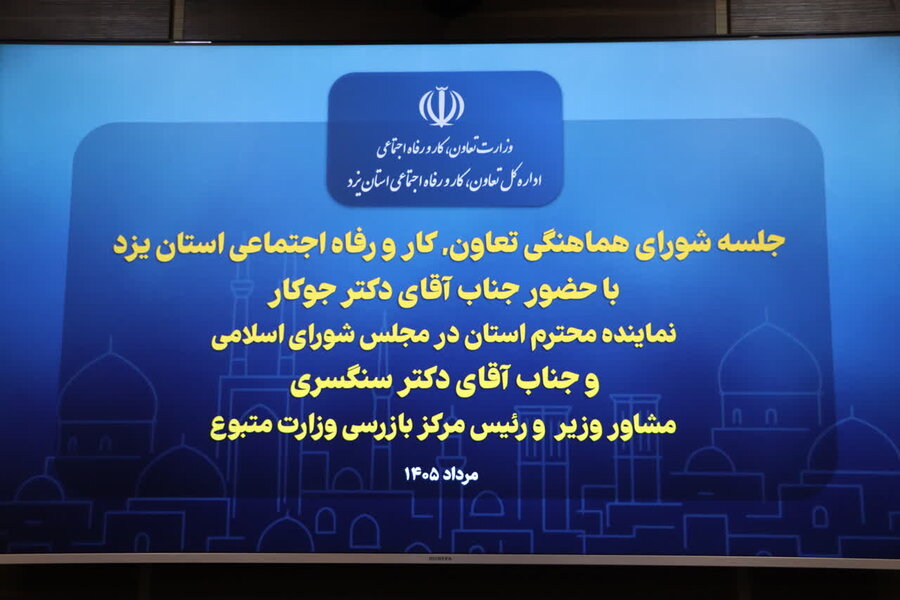 وزارت تعاون، کار و رفاه اجتماعی
اداره کل تعاون، کار و رفاه اجتماعی استان یزد

جلسه شورای هماهنگی تعاون، کار و رفاه اجتماعی استان یزد
با حضور جناب آقای دکتر جوکار
نماینده محترم استان در مجلس شورای اسلامی
و جناب آقای دکتر سنگسری
مشاور وزیر و رئیس مرکز بازرسی وزارت متبوع

مرداد ۱۴۰۵